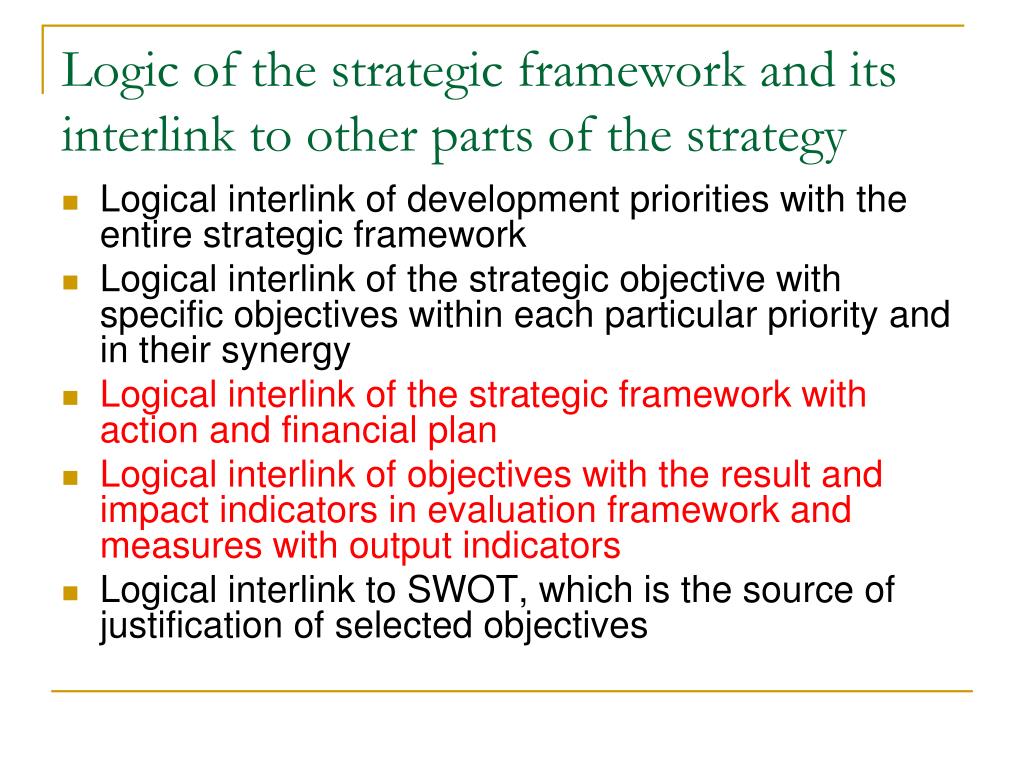 Logic of the strategic framework and its interlink to other parts of the strategy

- Logical interlink of development priorities with the entire strategic framework
- Logical interlink of the strategic objective with specific objectives within each particular priority and in their synergy
- Logical interlink of the strategic framework with action and financial plan
- Logical interlink of objectives with the result and impact indicators in evaluation framework and measures with output indicators
- Logical interlink to SWOT, which is the source of justification of selected objectives